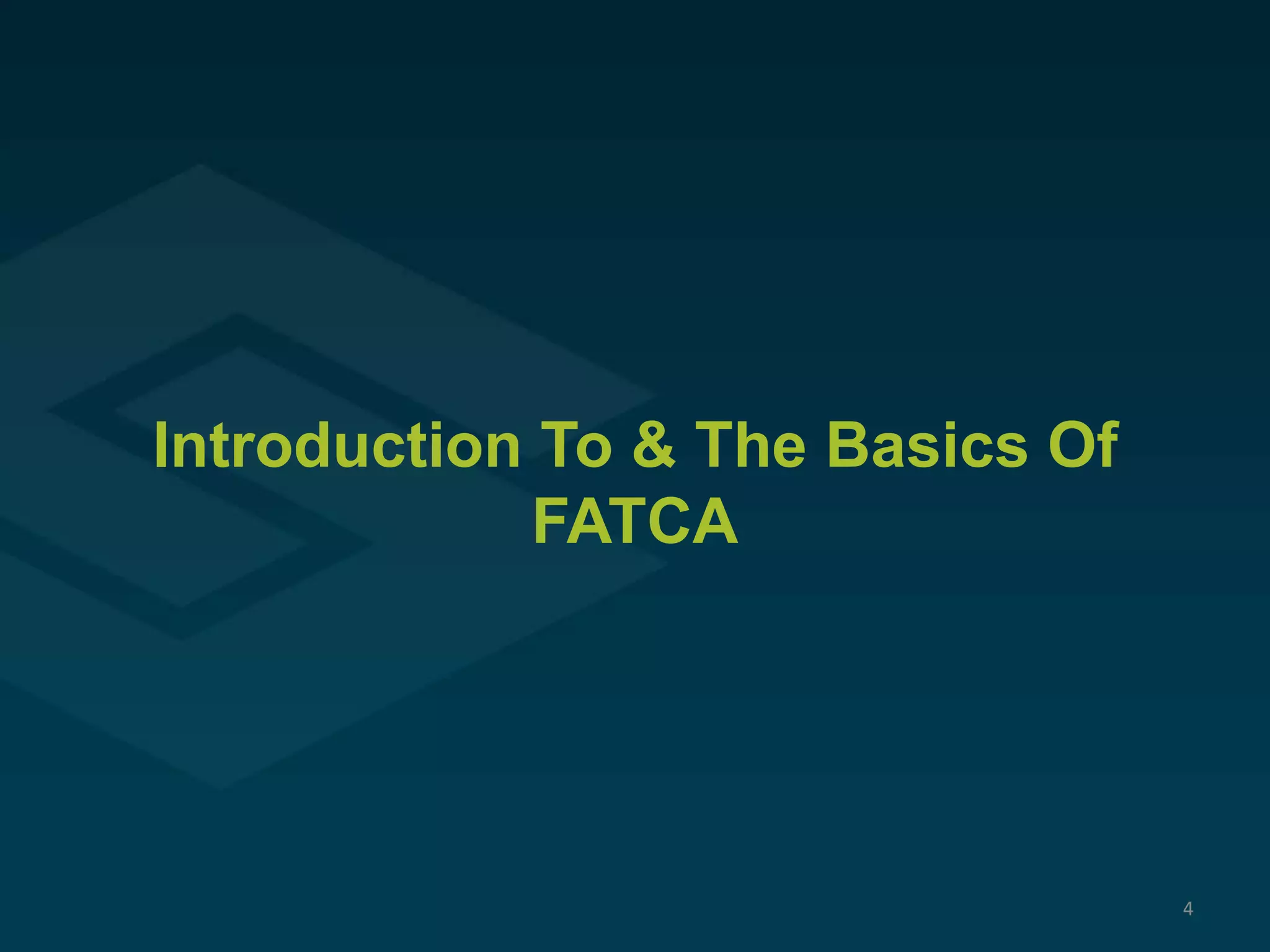 Introduction To & The Basics Of FATCA

4